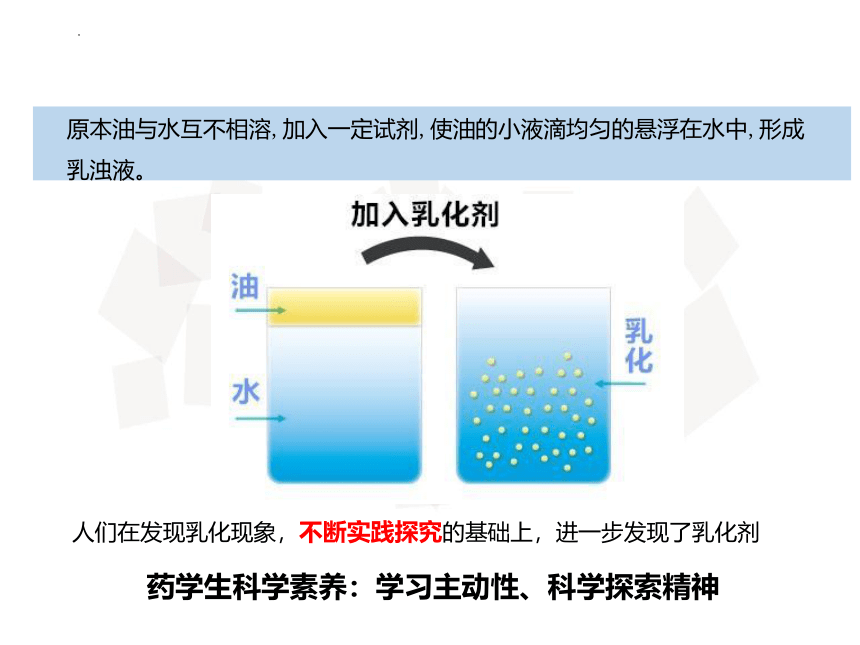 原本油与水互不相溶，加入一定试剂，使油的小液滴均匀的悬浮在水中，形成乳浊液。

加入乳化剂

油

水

乳化

人们在发现乳化现象，不断实践探究的基础上，进一步发现了乳化剂

药学生科学素养：学习主动性、科学探索精神